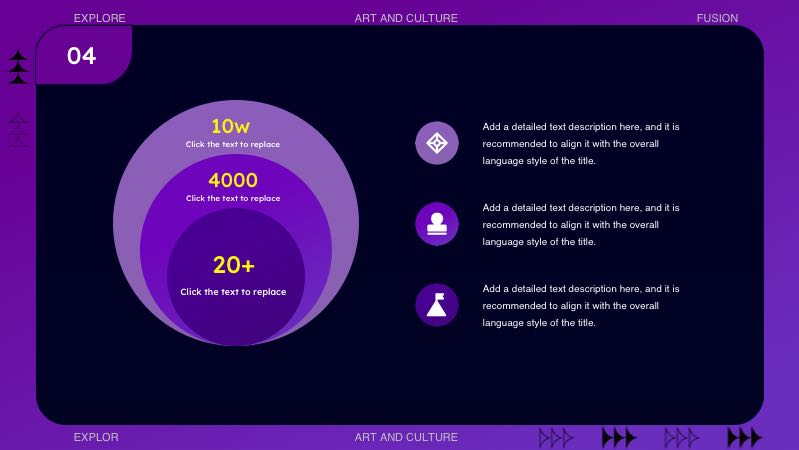 EXPLORE
ART AND CULTURE
FUSION

04

10w
Click the text to replace

4000
Click the text to replace

20+
Click the text to replace

Add a detailed text description here, and it is recommended to align it with the overall language style of the title.

Add a detailed text description here, and it is recommended to align it with the overall language style of the title.

Add a detailed text description here, and it is recommended to align it with the overall language style of the title.

EXPLOR
ART AND CULTURE